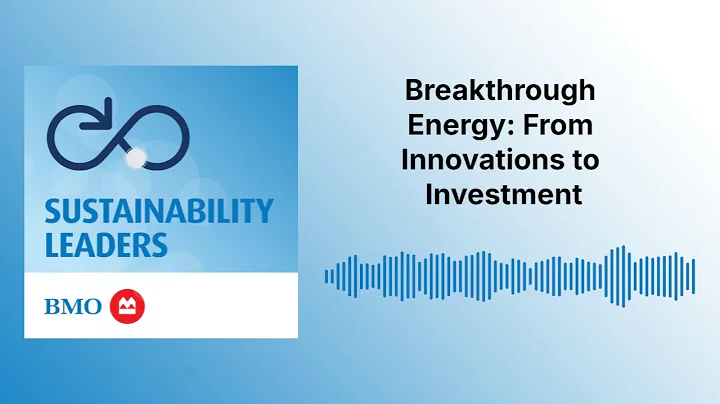 SUSTAINABILITY LEADERS

BMO

Breakthrough Energy: From Innovations to Investment